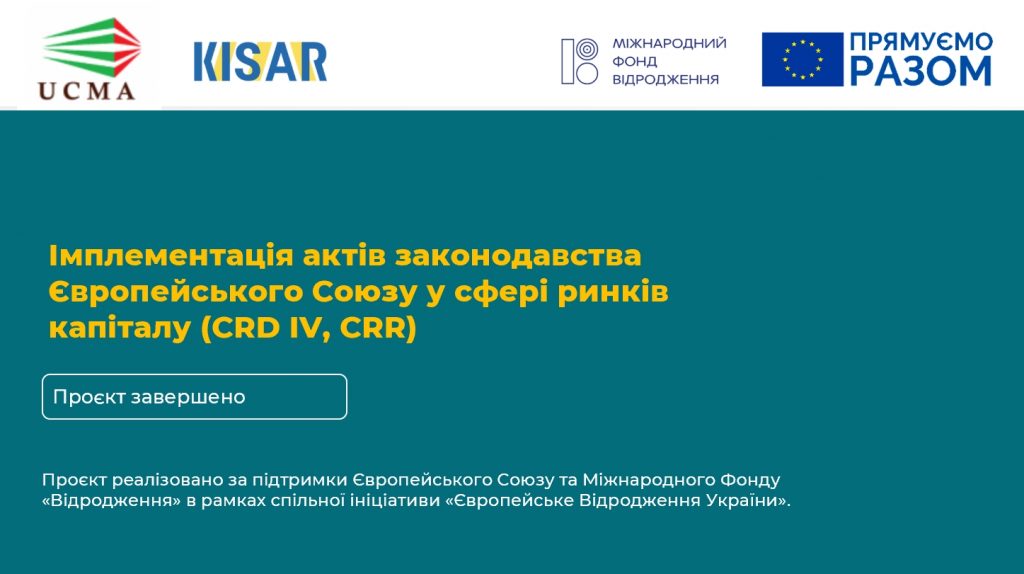 UCMA

KISAR

МІЖНАРОДНИЙ ФОНД ВІДРОДЖЕННЯ

ПРЯМУЄМО РАЗОМ

Імплементація актів законодавства Європейського Союзу у сфері ринків капіталу (CRD IV, CRR)

Проєкт завершено

Проєкт реалізовано за підтримки Європейського Союзу та Міжнародного Фонду «Відродження» в рамках спільної ініціативи «Європейське Відродження України».